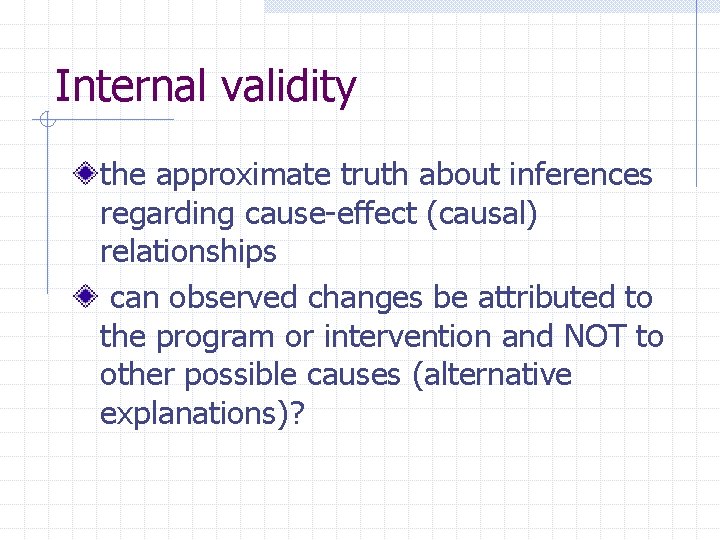 Internal validity

the approximate truth about inferences regarding cause-effect (causal) relationships

can observed changes be attributed to the program or intervention and NOT to other possible causes (alternative explanations)?